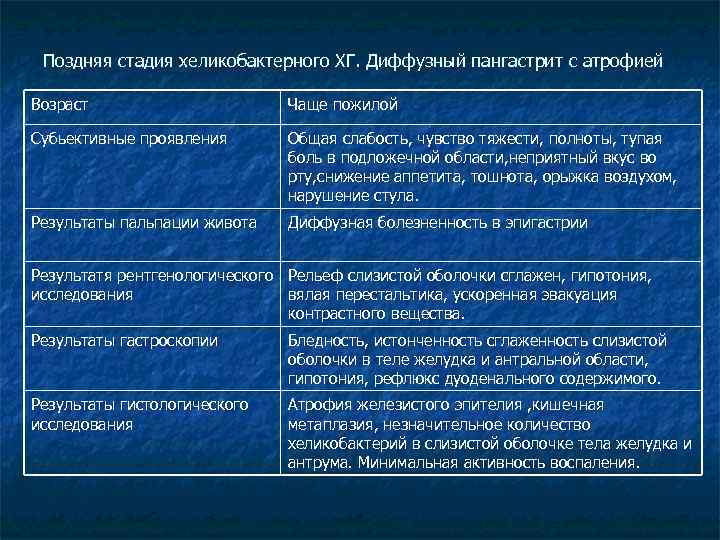 Поздняя стадия хеликобактерного ХГ. Диффузный пангастрит с атрофией

| Возраст | Чаще пожилой |
|---|---|
| Субьективные проявления | Общая слабость, чувство тяжести, полноты, тупая боль в подложечной области,неприятный вкус во рту,снижение аппетита, тошнота, орыжка воздухом, нарушение стула. |
| Результаты пальпации живота | Диффузная болезненность в эпигастрии |
| Результатя рентгенологического исследования | Рельеф слизистой оболочки сглажен, гипотония, вялая перестальтика, ускоренная эвакуация контрастного вещества. |
| Результаты гастроскопии | Бледность, истонченность сглаженность слизистой оболочки в теле желудка и антральной области, гипотония, рефлюкс дуоденального содержимого. |
| Результаты гистологического исследования | Атрофия железистого эпителия ,кишечная метаплазия, незначительное количество хеликобактерий в слизистой оболочке тела желудка и антрума. Минимальная активность воспаления. |